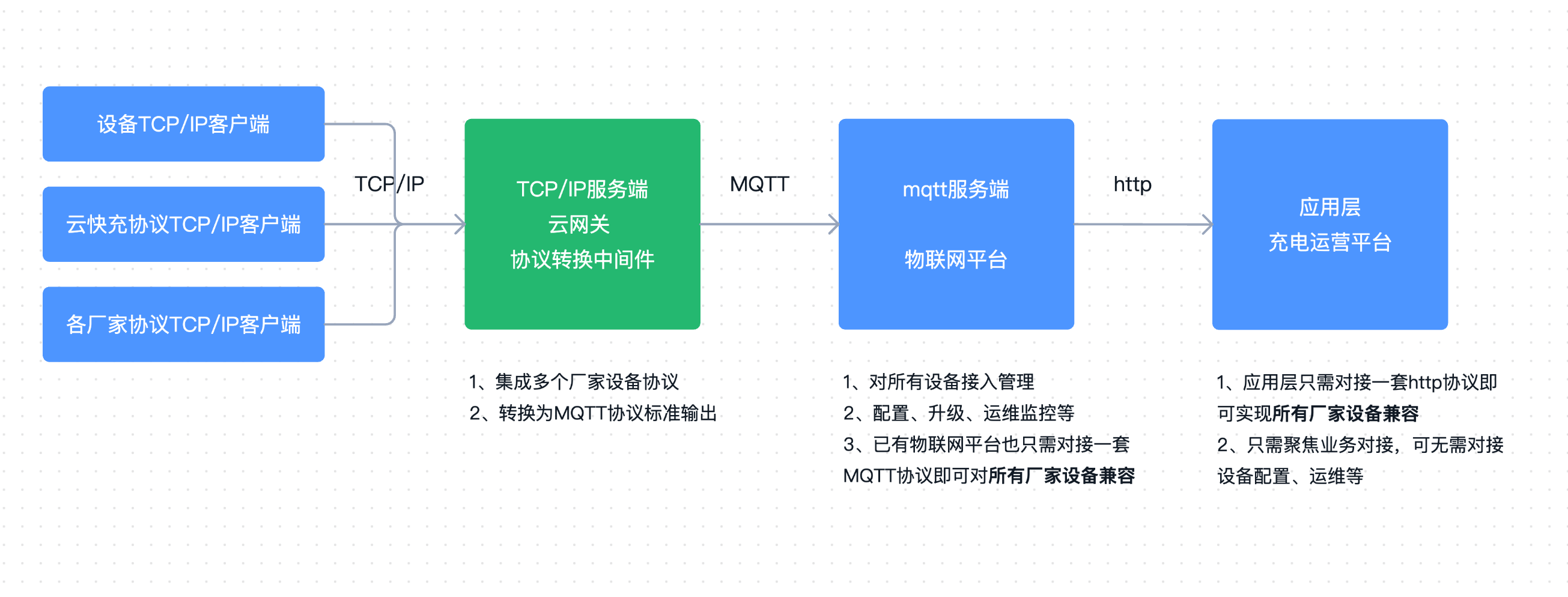 设备TCP/IP客户端

云快充协议TCP/IP客户端

各厂家协议TCP/IP客户端

TCP/IP

TCP/IP服务端
云网关
协议转换中间件

MQTT

mqtt服务端

物联网平台

http

应用层
充电运营平台

1、集成多个厂家设备协议
2、转换为MQTT协议标准输出

1、对所有设备接入管理
2、配置、升级、运维监控等
3、已有物联网平台也只需对接一套MQTT协议即可对所有厂家设备兼容

1、应用层只需对接一套http协议即可实现所有厂家设备兼容
2、只需聚焦业务对接，可无需对接设备配置、运维等